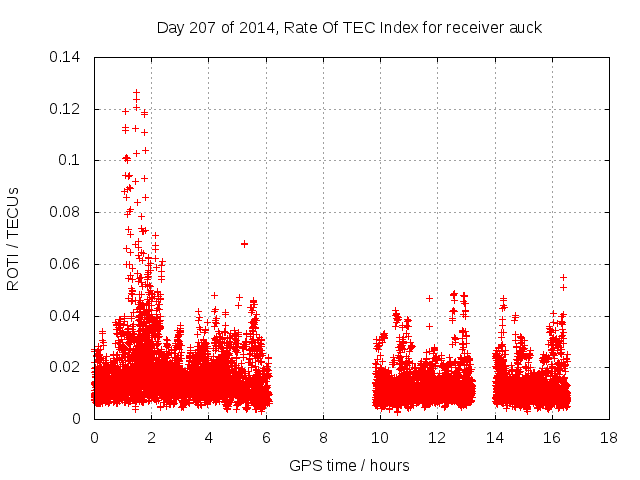 Day 207 of 2014, Rate Of TEC Index for receiver auck

ROTI / TECUs

0.14
0.12
0.1
0.08
0.06
0.04
0.02
0

0 2 4 6 8 10 12 14 16 18

GPS time / hours